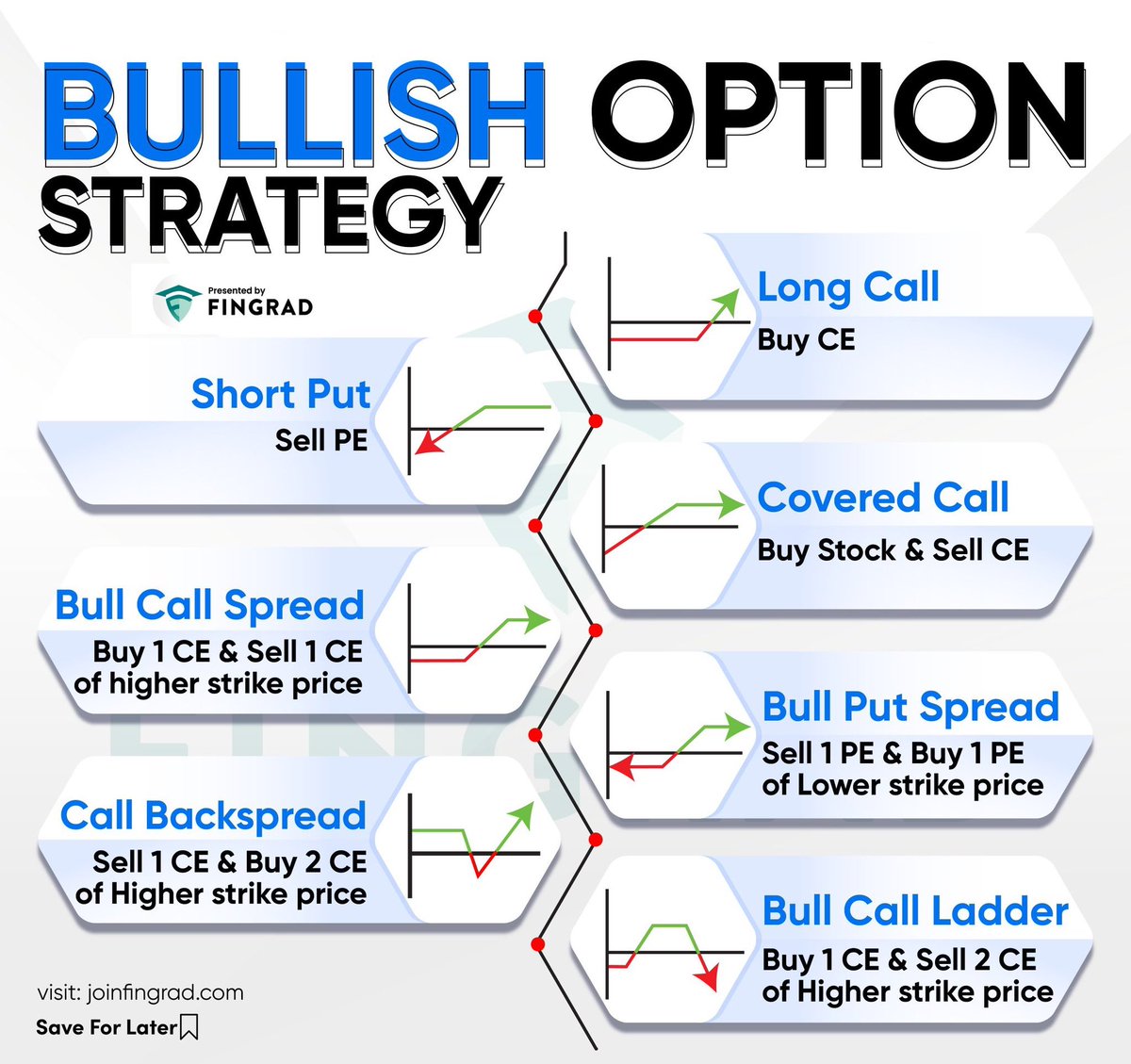 BULLISH OPTION STRATEGY

Presented by
FINGRAD

Long Call
Buy CE

Short Put
Sell PE

Covered Call
Buy Stock & Sell CE

Bull Call Spread
Buy 1 CE & Sell 1 CE of higher strike price

Bull Put Spread
Sell 1 PE & Buy 1 PE of Lower strike price

Call Backspread
Sell 1 CE & Buy 2 CE of Higher strike price

Bull Call Ladder
Buy 1 CE & Sell 2 CE of Higher strike price

visit: joinfingrad.com
Save For Later